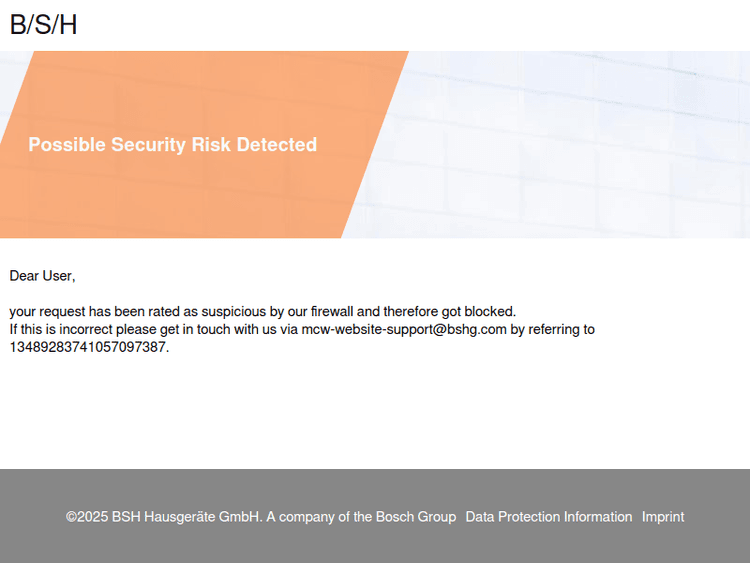 B/S/H

Possible Security Risk Detected

Dear User,

your request has been rated as suspicious by our firewall and therefore got blocked.
If this is incorrect please get in touch with us via mcw-website-support@bshg.com by referring to 13489283741057097387.

©2025 BSH Hausgeräte GmbH. A company of the Bosch Group Data Protection Information Imprint